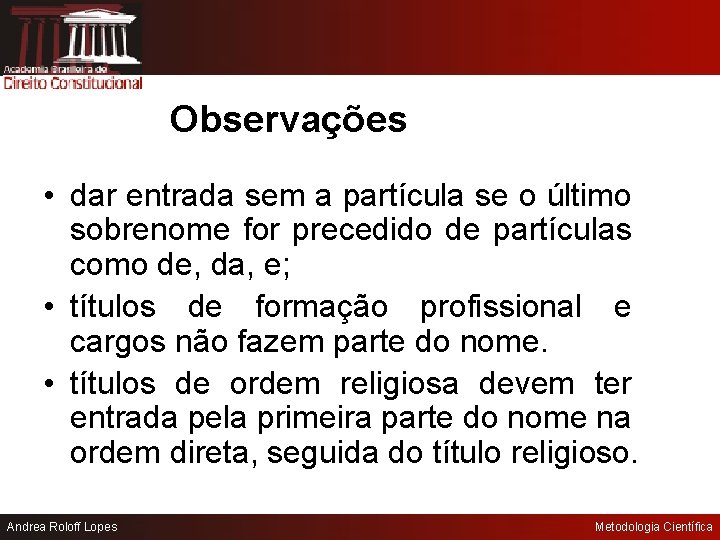 Academia Brasileira de
Direito Constitucional

Observações

• dar entrada sem a partícula se o último sobrenome for precedido de partículas como de, da, e;
• títulos de formação profissional e cargos não fazem parte do nome.
• títulos de ordem religiosa devem ter entrada pela primeira parte do nome na ordem direta, seguida do título religioso.

Andrea Roloff Lopes

Metodologia Científica